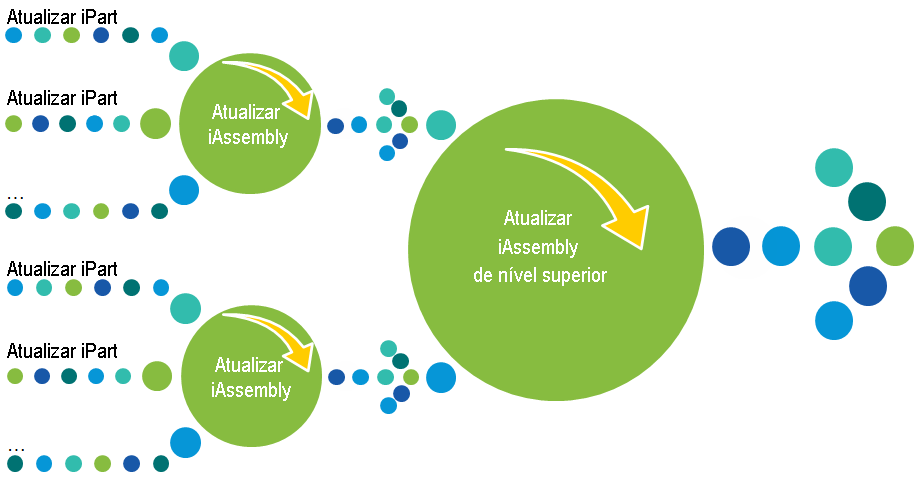 Atualizar iPart

Atualizar iPart

...

Atualizar iAssembly

Atualizar iPart

Atualizar iPart

...

Atualizar iAssembly

Atualizar iAssembly de nível superior